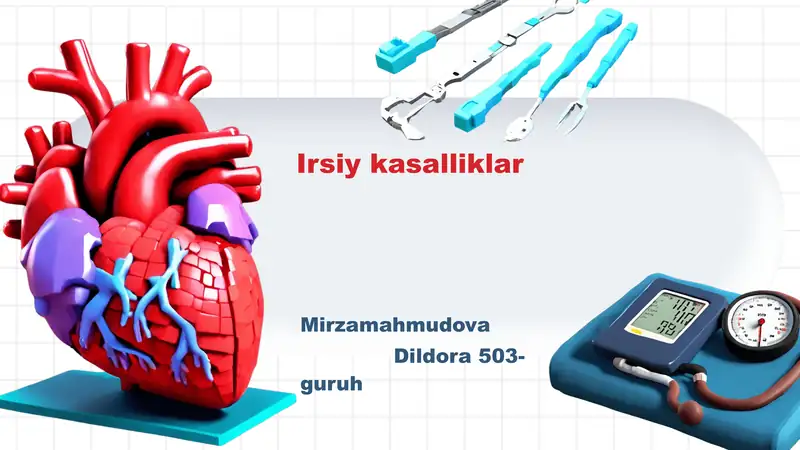 Irsiy kasalliklar

Mirzamahmudova Dildora 503-guruh